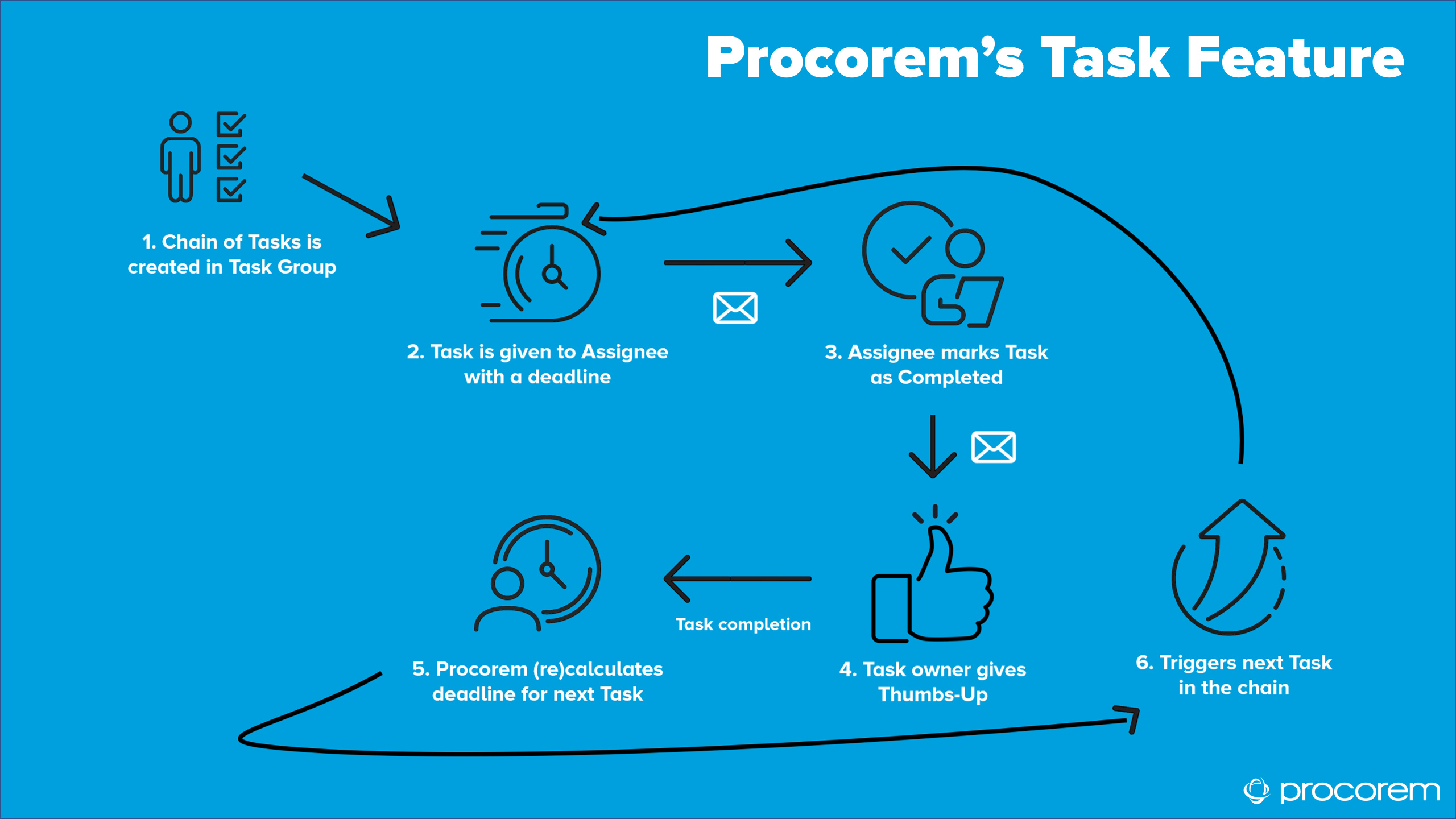 Procorem's Task Feature

1. Chain of Tasks is created in Task Group

2. Task is given to Assignee with a deadline

3. Assignee marks Task as Completed

4. Task owner gives Thumbs-Up

Task completion

5. Procorem (re)calculates deadline for next Task

6. Triggers next Task in the chain

procorem